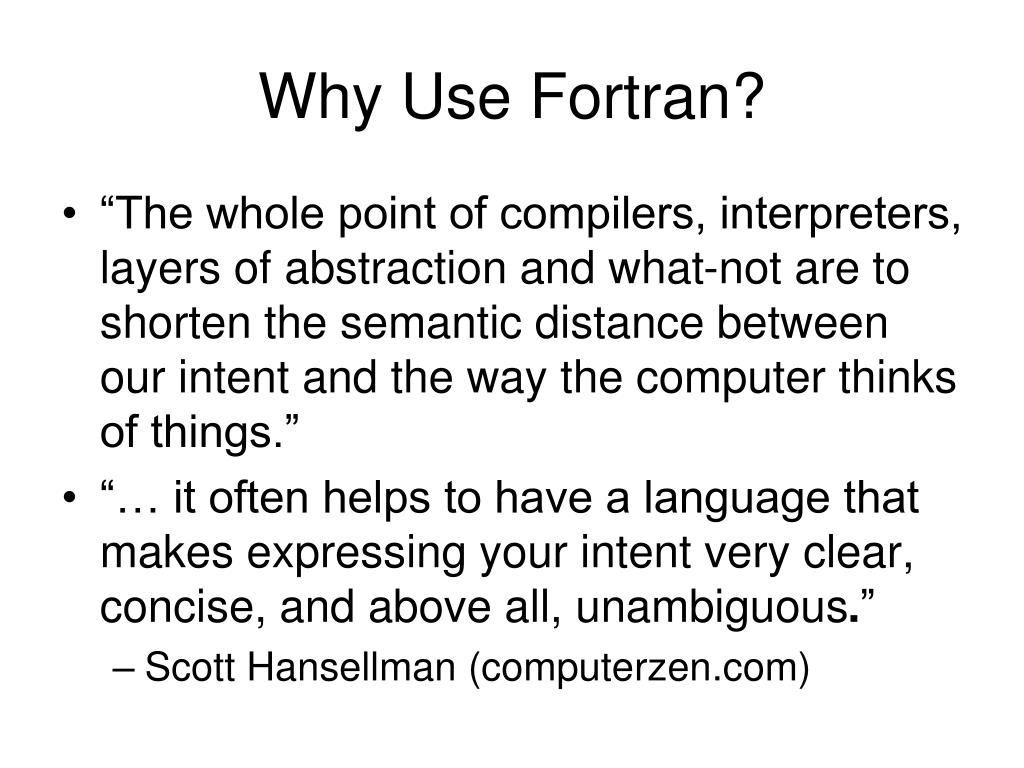 Why Use Fortran?

• “The whole point of compilers, interpreters, layers of abstraction and what-not are to shorten the semantic distance between our intent and the way the computer thinks of things.”

• “… it often helps to have a language that makes expressing your intent very clear, concise, and above all, unambiguous.”

– Scott Hansellman (computerzen.com)